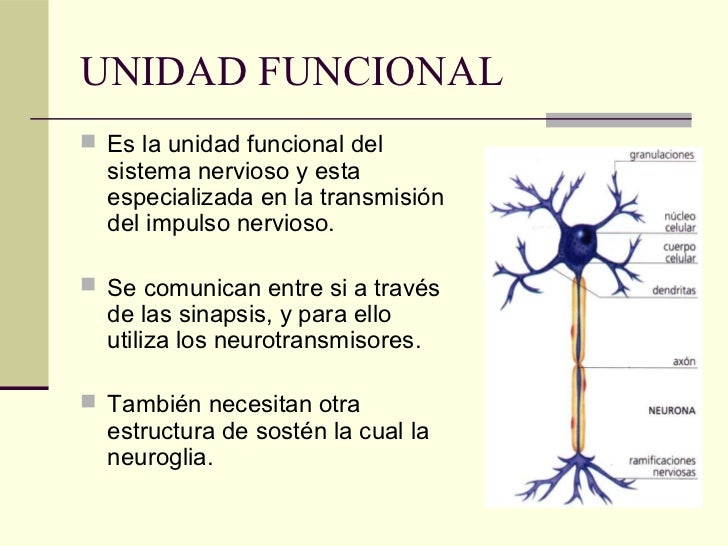 UNIDAD FUNCIONAL

Es la unidad funcional del sistema nervioso y esta especializada en la transmisión del impulso nervioso.

Se comunican entre si a través de las sinapsis, y para ello utiliza los neurotransmisores.

También necesitan otra estructura de sostén la cual la neuroglia.

granulaciones

núcleo celular

cuerpo celular

dendritas

axón

NEURONA

ramificaciones nerviosas